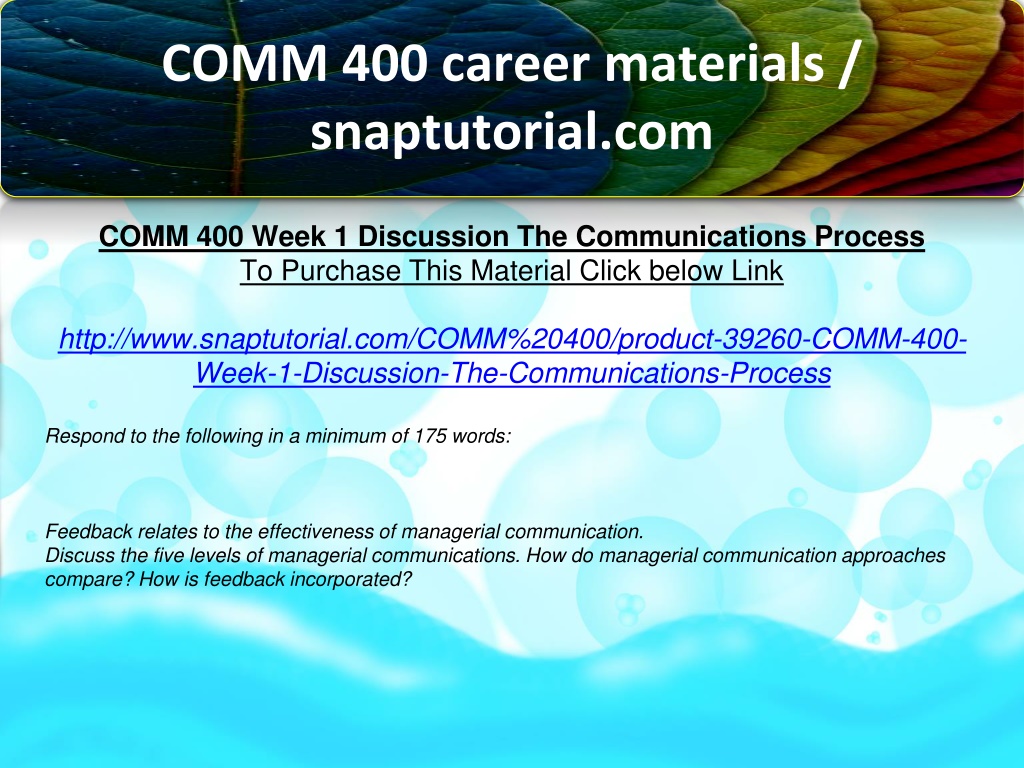 COMM 400 career materials / snaptutorial.com

COMM 400 Week 1 Discussion The Communications Process
To Purchase This Material Click below Link

http://www.snaptutorial.com/COMM%20400/product-39260-COMM-400-Week-1-Discussion-The-Communications-Process

Respond to the following in a minimum of 175 words:

Feedback relates to the effectiveness of managerial communication.
Discuss the five levels of managerial communications. How do managerial communication approaches compare? How is feedback incorporated?